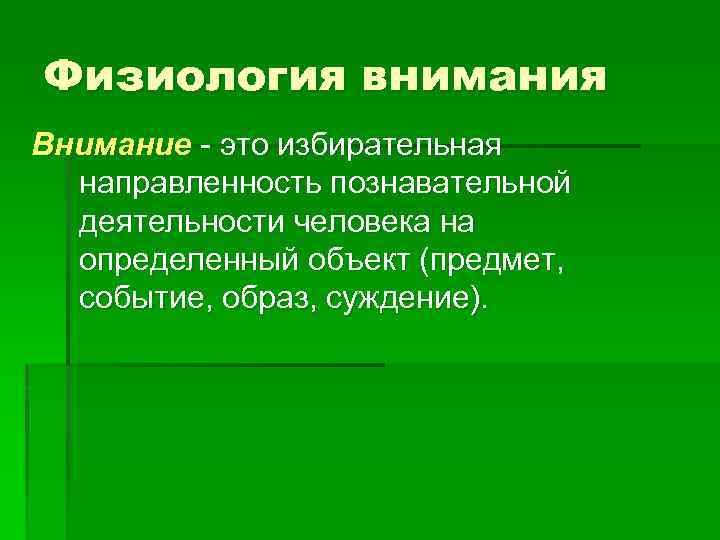 Физиология внимания

Внимание - это избирательная направленность познавательной деятельности человека на определенный объект (предмет, событие, образ, суждение).